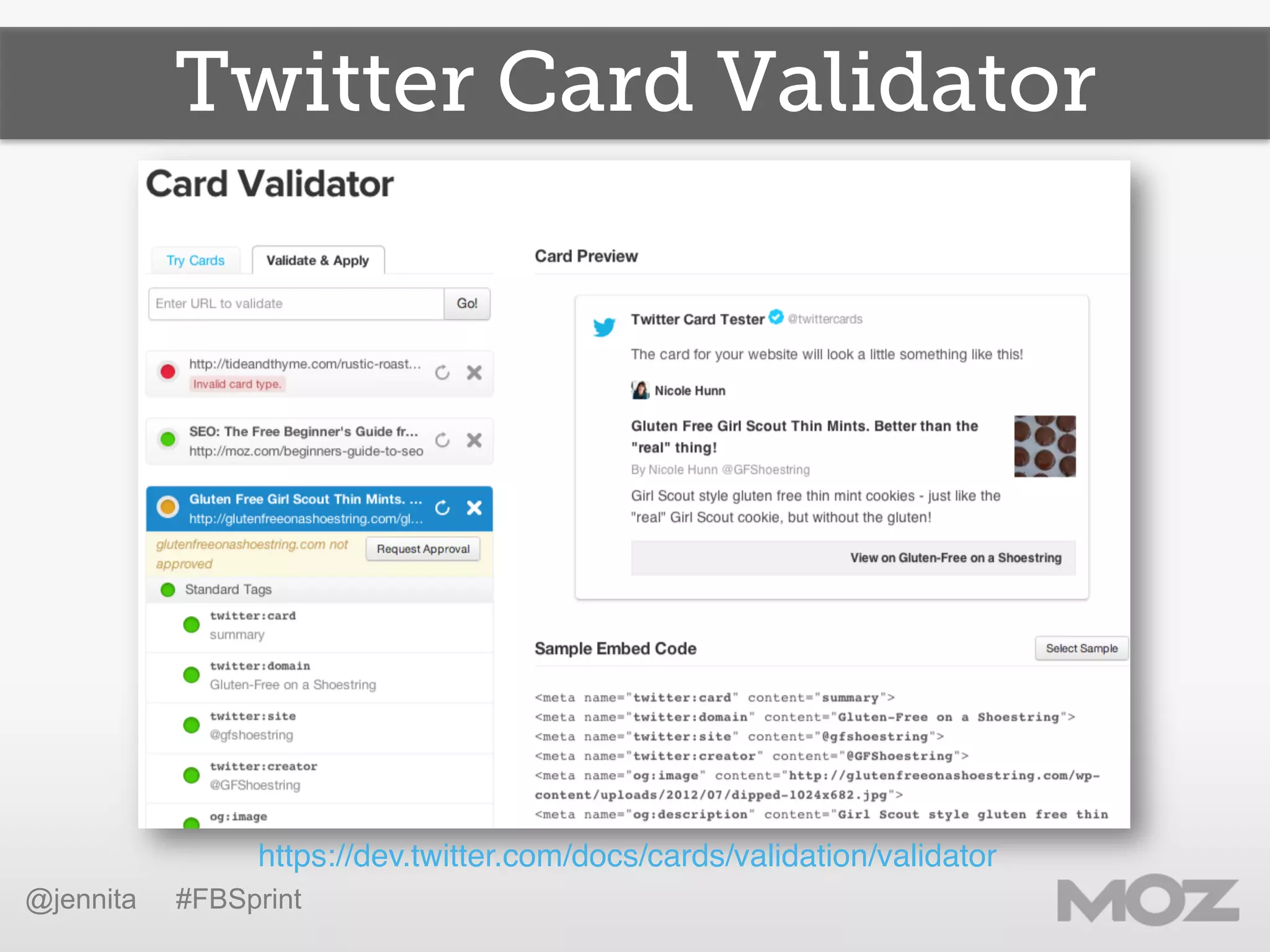 Twitter Card Validator

Card Validator

Try Cards

Validate & Apply

Enter URL to validate

Go!

http://tideandthyme.com/rustic-roast...

Invalid card type.

SEO: The Free Beginner's Guide fr...

http://moz.com/beginners-guide-to-seo

Gluten Free Girl Scout Thin Mints. ...

http://glutenfreeonashoestring.com/gl...

glutenfreeonashoestring.com not approved

Request Approval

Standard Tags

twitter:card

summary

twitter:domain

Gluten-Free on a Shoestring

twitter:site

@gfshoestring

twitter:creator

@GFShoestring

og:image

Card Preview

Twitter Card Tester @twittercards

The card for your website will look a little something like this!

Nicole Hunn

Gluten Free Girl Scout Thin Mints. Better than the "real" thing!

By Nicole Hunn @GFShoestring

Girl Scout style gluten free thin mint cookies - just like the "real" Girl Scout cookie, but without the gluten!

View on Gluten-Free on a Shoestring

Sample Embed Code

Select Sample

<meta name="twitter:card" content="summary">
<meta name="twitter:domain" content="Gluten-Free on a Shoestring">
<meta name="twitter:site" content="@gfshoestring">
<meta name="twitter:creator" content="@GFShoestring">
<meta name="og:image" content="http://glutenfreeonashoestring.com/wp-content/uploads/2012/07/dipped-1024x682.jpg">
<meta name="og:description" content="Girl Scout style gluten free thin

https://dev.twitter.com/docs/cards/validation/validator

@jennita #FBSprint

MOZ